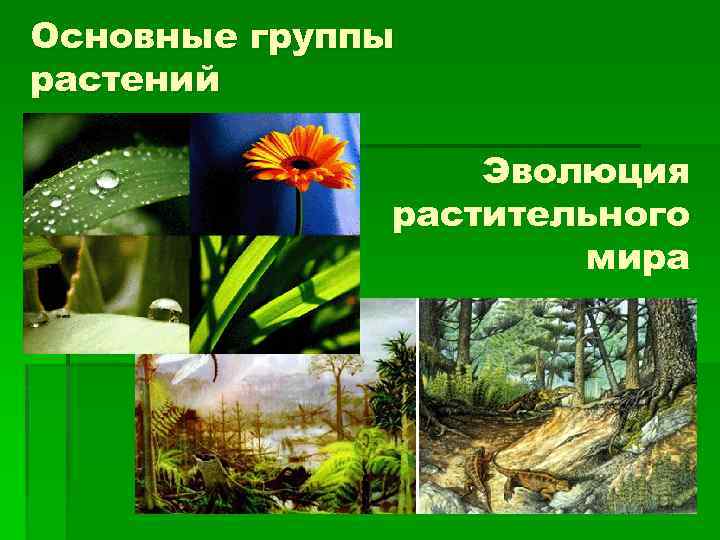 Основные группы растений

Эволюция растительного мира